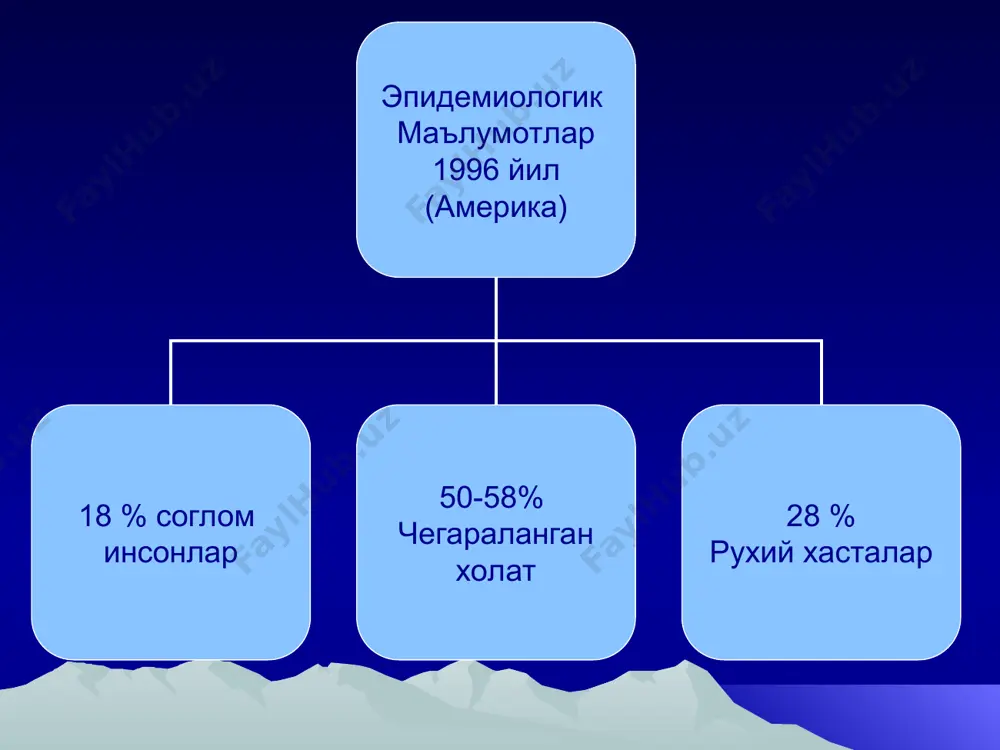 Эпидемиологик Маълумотлар 1996 йил (Америка)

18 % соглом инсонлар

50-58% Чегараланган холат

28 % Рухий хасталар

FaylHub.uz